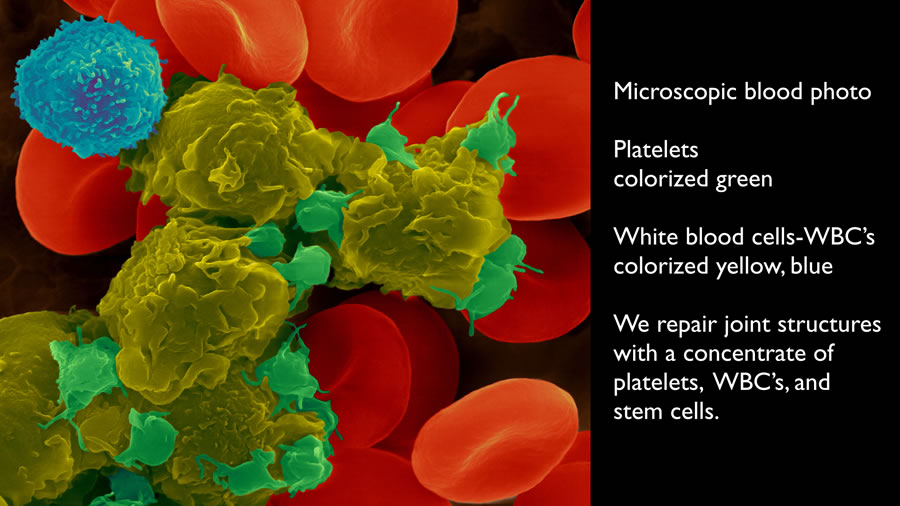 Microscopic blood photo

Platelets
colorized green

White blood cells-WBC's
colorized yellow, blue

We repair joint structures with a concentrate of platelets, WBC's, and stem cells.